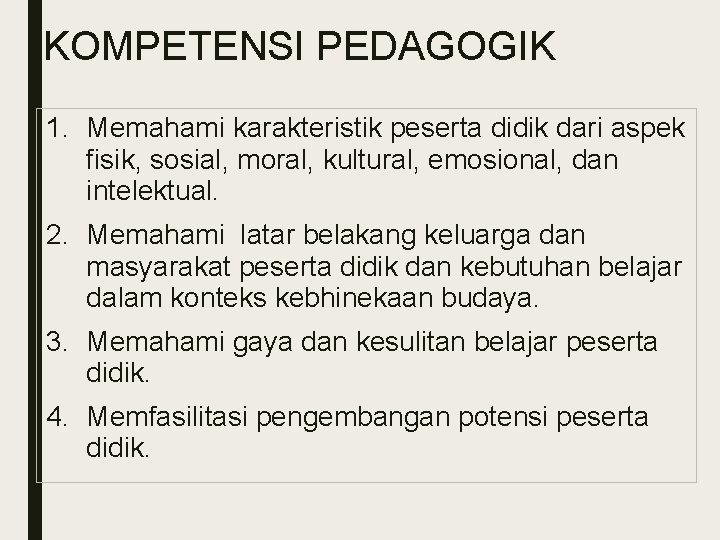 KOMPETENSI PEDAGOGIK

1. Memahami karakteristik peserta didik dari aspek fisik, sosial, moral, kultural, emosional, dan intelektual.
2. Memahami latar belakang keluarga dan masyarakat peserta didik dan kebutuhan belajar dalam konteks kebhinekaan budaya.
3. Memahami gaya dan kesulitan belajar peserta didik.
4. Memfasilitasi pengembangan potensi peserta didik.